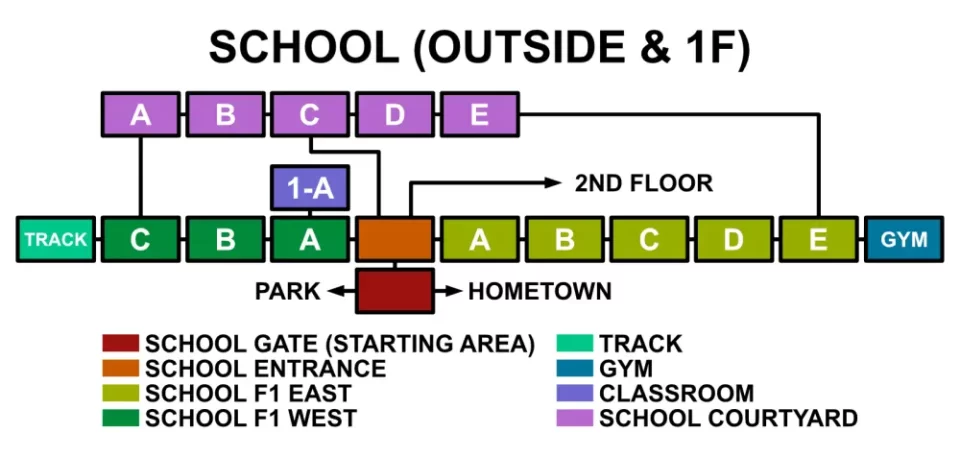 SCHOOL (OUTSIDE & 1F)

A B C D E

1-A

2ND FLOOR

TRACK C B A A B C D E GYM

PARK HOMETOWN

SCHOOL GATE (STARTING AREA)
SCHOOL ENTRANCE
SCHOOL F1 EAST
SCHOOL F1 WEST

TRACK
GYM
CLASSROOM
SCHOOL COURTYARD